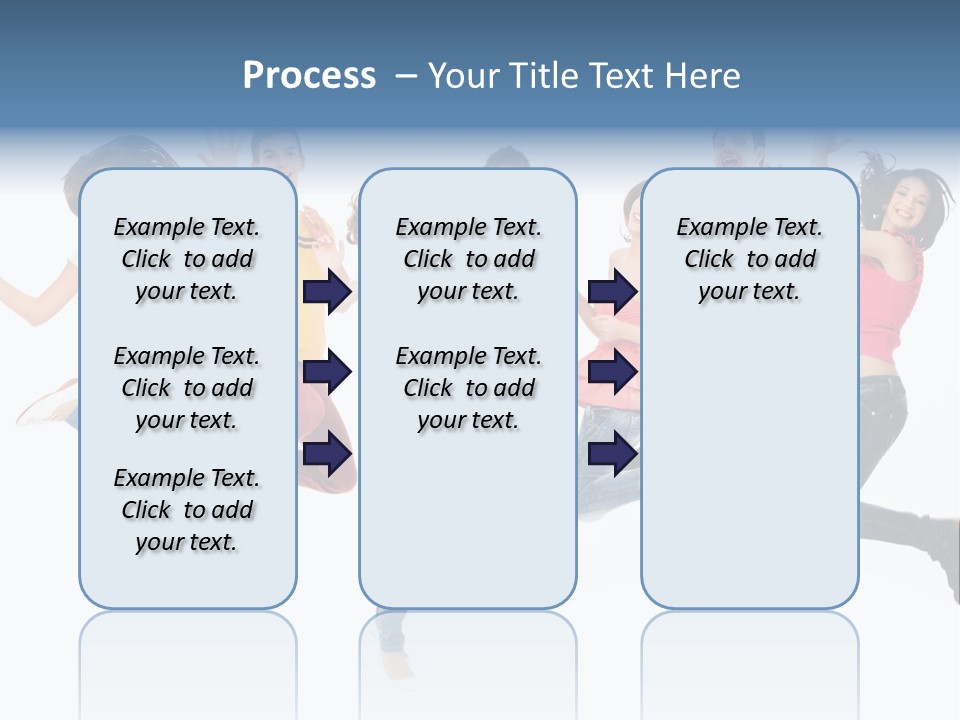 Process – Your Title Text Here

Example Text. Click to add your text.

Example Text. Click to add your text.

Example Text. Click to add your text.

Example Text. Click to add your text.

Example Text. Click to add your text.

Example Text. Click to add your text.